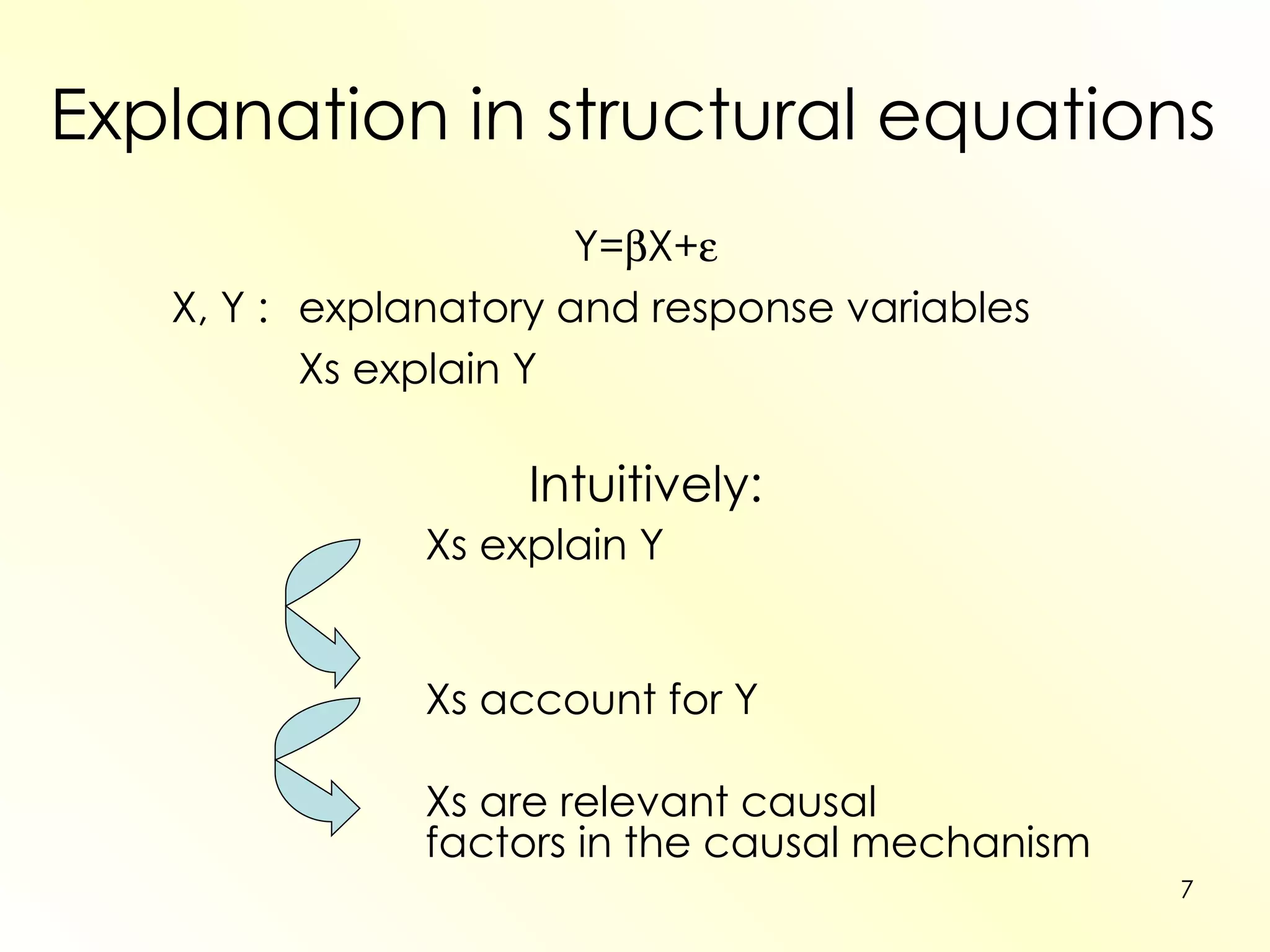 Explanation in structural equations

$Y=\beta X+\varepsilon$

X, Y : explanatory and response variables

Xs explain Y

Intuitively:

Xs explain Y

Xs account for Y

Xs are relevant causal factors in the causal mechanism

7